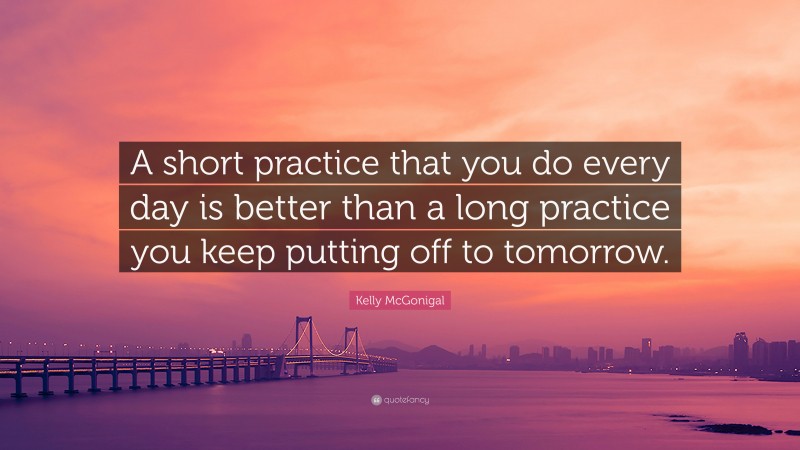 A short practice that you do every day is better than a long practice you keep putting off to tomorrow.

Kelly McGonigal

quotefancy